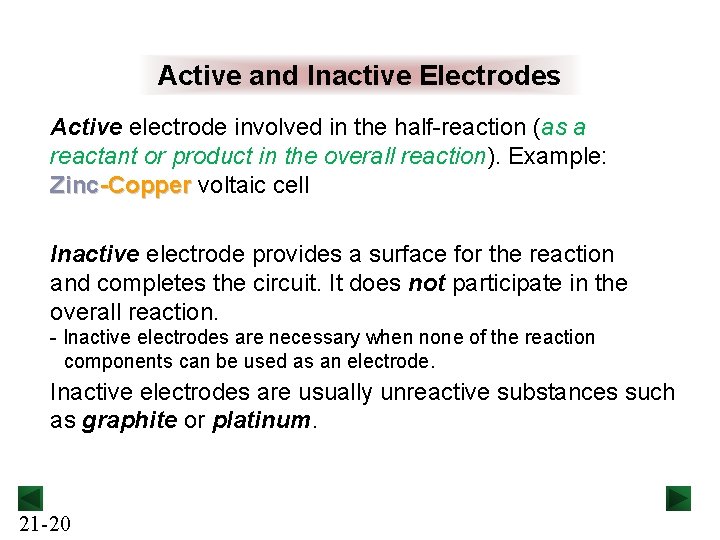 Active and Inactive Electrodes

Active electrode involved in the half-reaction (as a reactant or product in the overall reaction). Example: Zinc-Copper voltaic cell

Inactive electrode provides a surface for the reaction and completes the circuit. It does not participate in the overall reaction.
- Inactive electrodes are necessary when none of the reaction components can be used as an electrode.

Inactive electrodes are usually unreactive substances such as graphite or platinum.

21-20